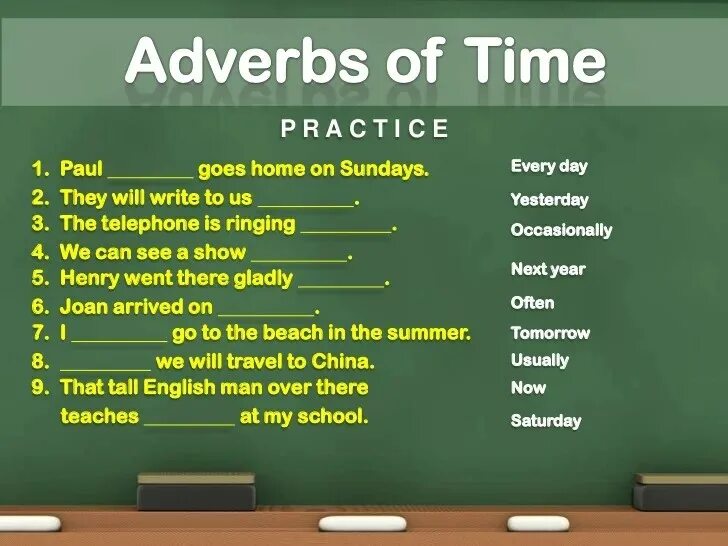 Adverbs of Time

PRACTICE

1. Paul ________ goes home on Sundays.
2. They will write to us ________.
3. The telephone is ringing ________.
4. We can see a show ________.
5. Henry went there gladly ________.
6. Joan arrived on ________.
7. I ________ go to the beach in the summer.
8. ________ we will travel to China.
9. That tall English man over there teaches ________ at my school.

Every day
Yesterday
Occasionally
Next year
Often
Tomorrow
Usually
Now
Saturday